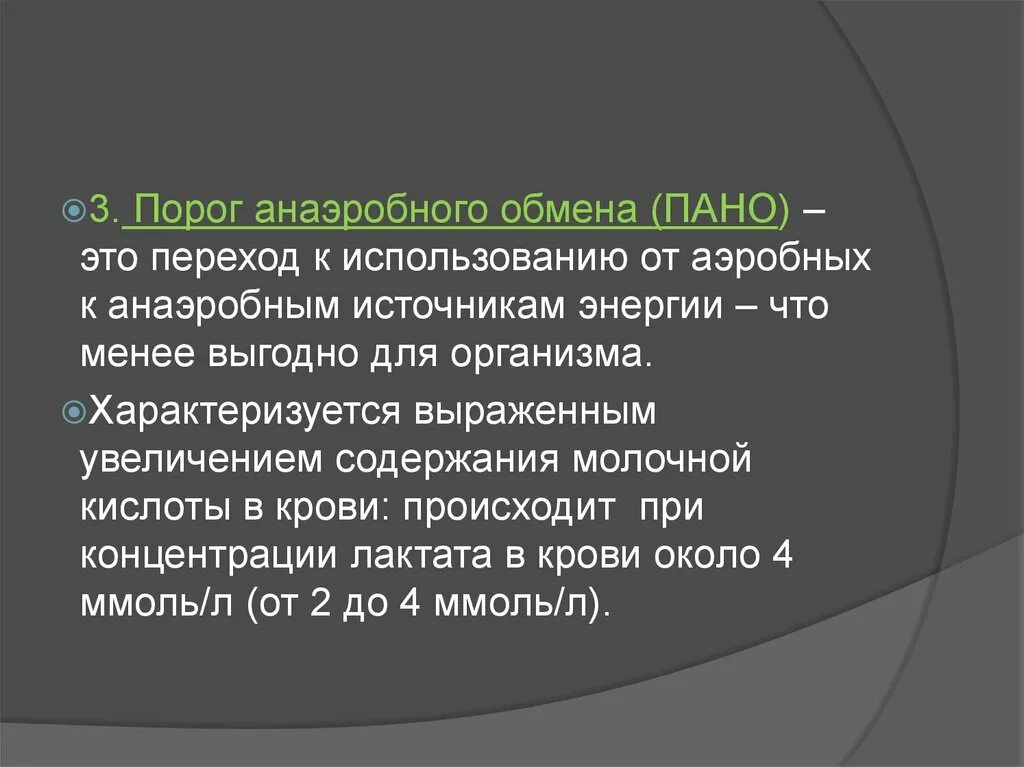 3. Порог анаэробного обмена (ПАНО) – это переход к использованию от аэробных к анаэробным источникам энергии – что менее выгодно для организма.

Характеризуется выраженным увеличением содержания молочной кислоты в крови: происходит при концентрации лактата в крови около 4 ммоль/л (от 2 до 4 ммоль/л).